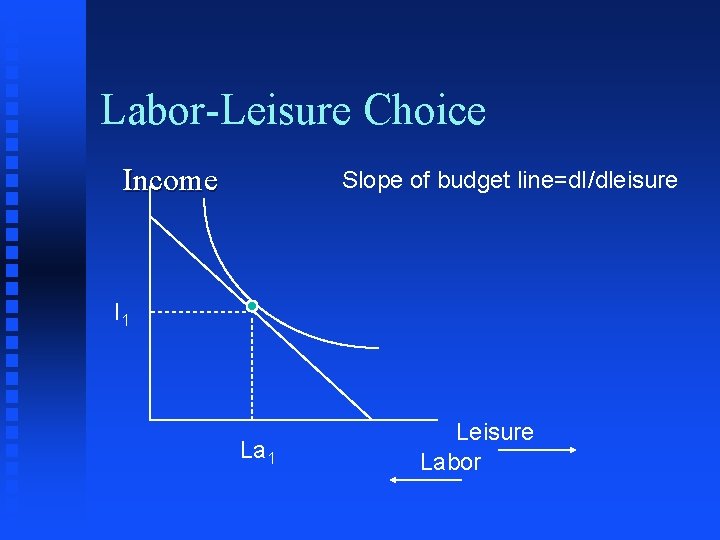 Labor-Leisure Choice

Income

Slope of budget line=dI/dleisure

$I_1$

$La_1$

Leisure

Labor